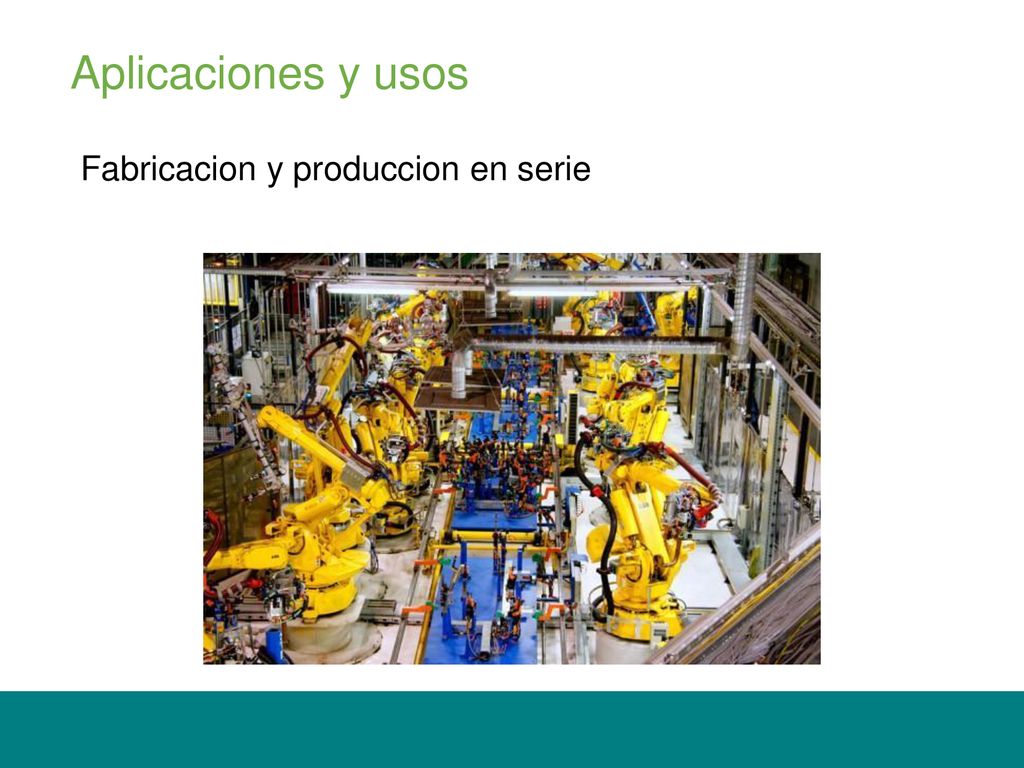 Aplicaciones y usos

Fabricacion y produccion en serie